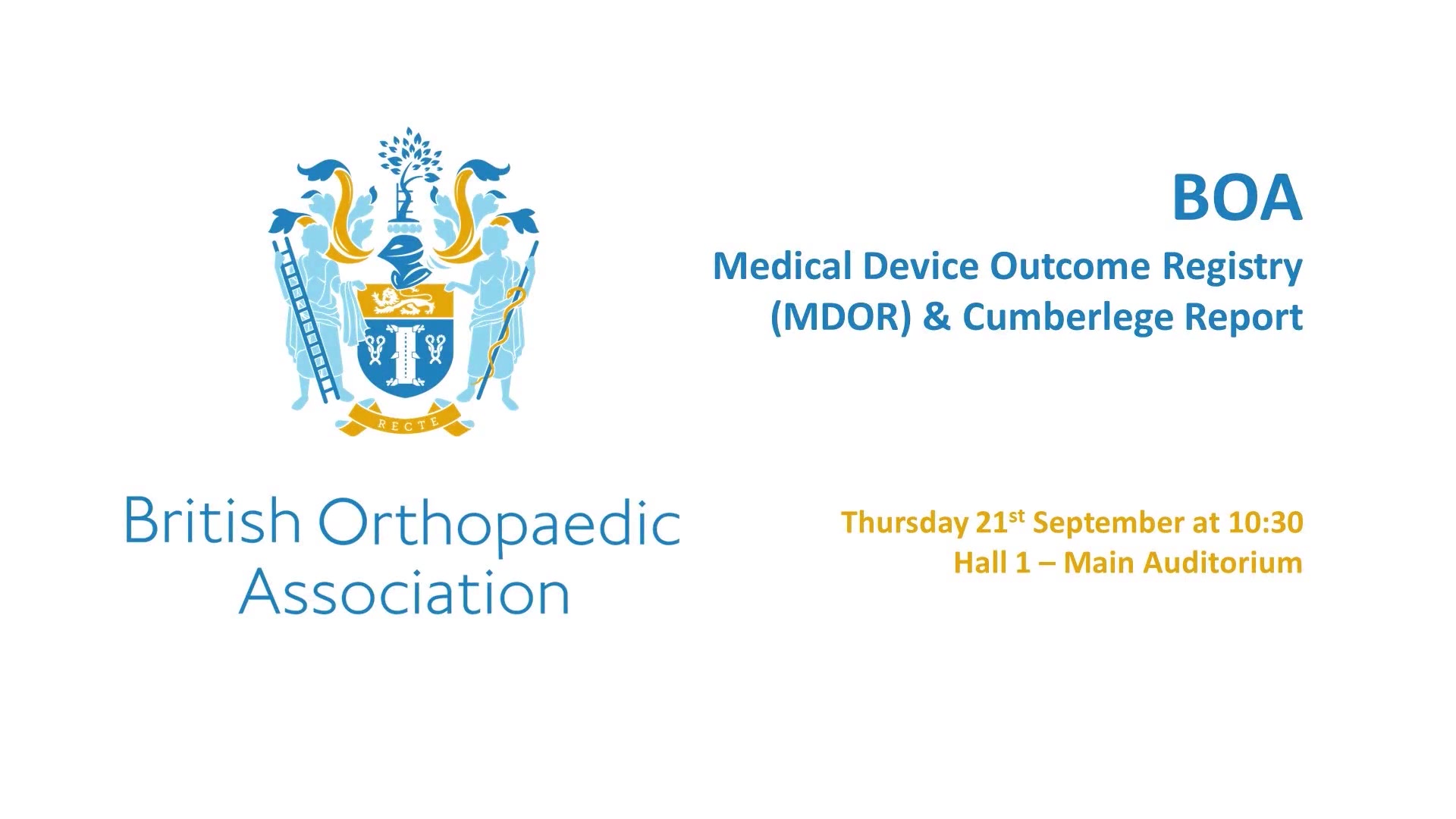 RECTE

British Orthopaedic Association

BOA

Medical Device Outcome Registry (MDOR) & Cumberlege Report

Thursday 21$^{st}$ September at 10:30
Hall 1 – Main Auditorium